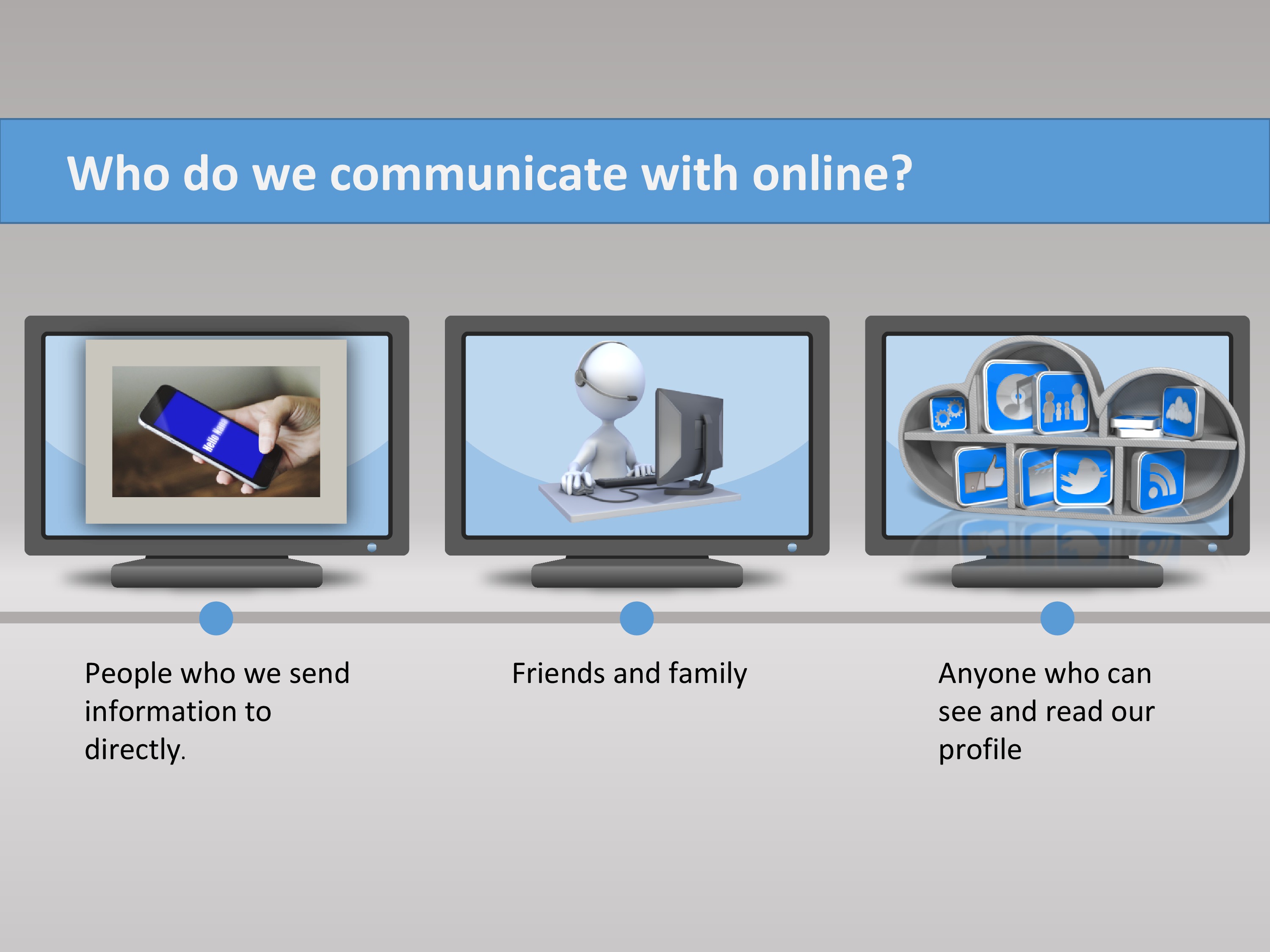 Who do we communicate with online?

Hello Nana

People who we send information to directly.

Friends and family

Anyone who can see and read our profile